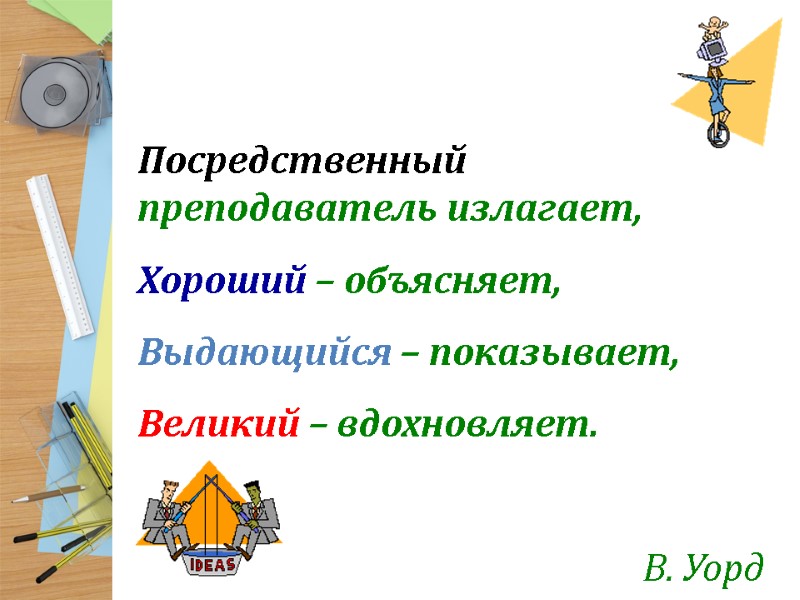 Посредственный преподаватель излагает,

Хороший – объясняет,

Выдающийся – показывает,

Великий – вдохновляет.

IDEAS

В. Уорд